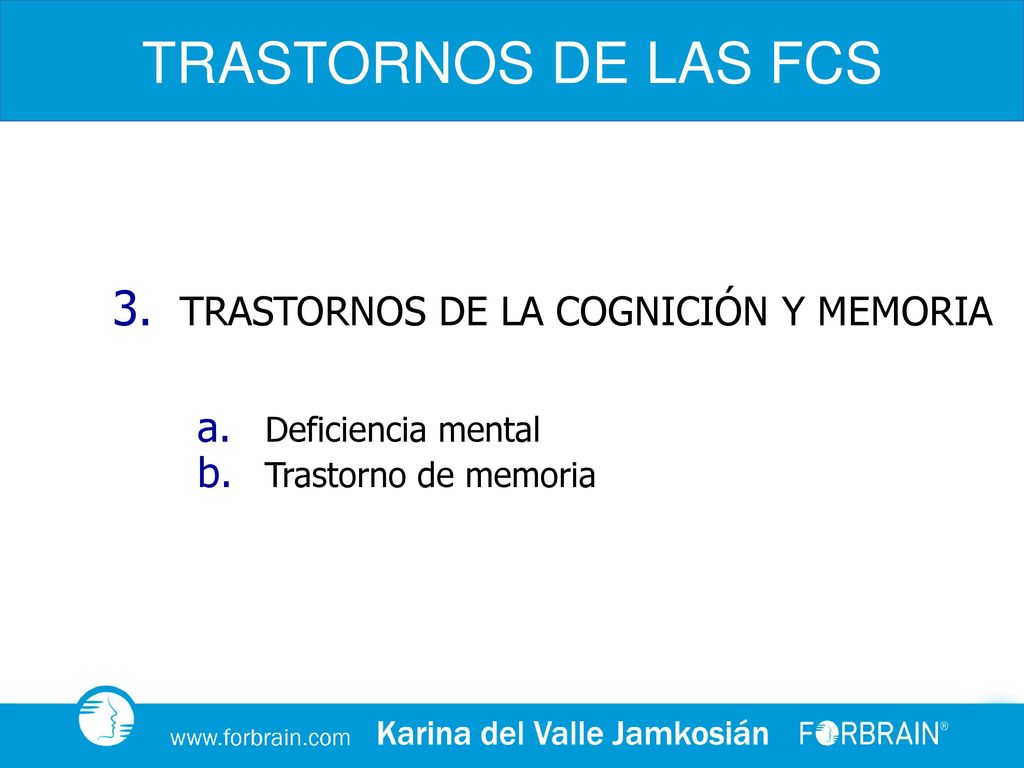 TRASTORNOS DE LAS FCS

3. TRASTORNOS DE LA COGNICIÓN Y MEMORIA

a. Deficiencia mental
b. Trastorno de memoria

www.forbrain.com Karina del Valle Jamkosián FORBRAIN®